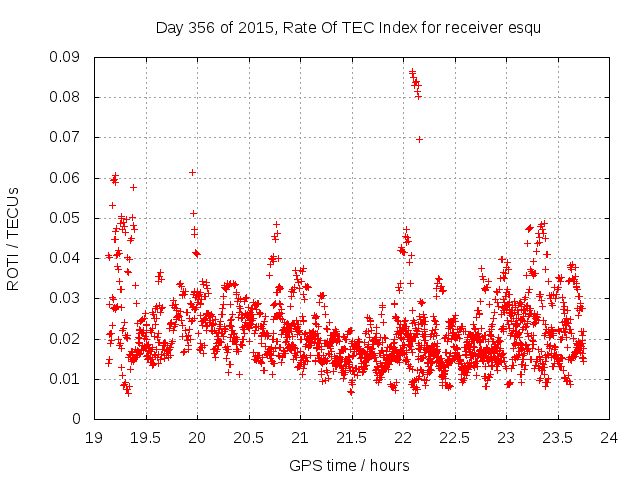 Day 356 of 2015, Rate Of TEC Index for receiver esqu

ROTI / TECUs

0.09
0.08
0.07
0.06
0.05
0.04
0.03
0.02
0.01
0

19 19.5 20 20.5 21 21.5 22 22.5 23 23.5 24

GPS time / hours